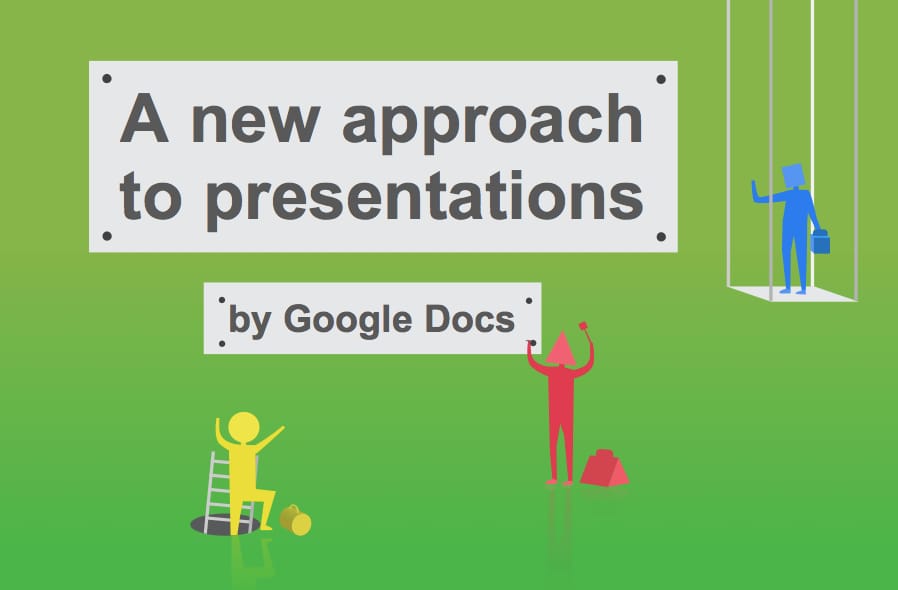 A new approach to presentations

by Google Docs